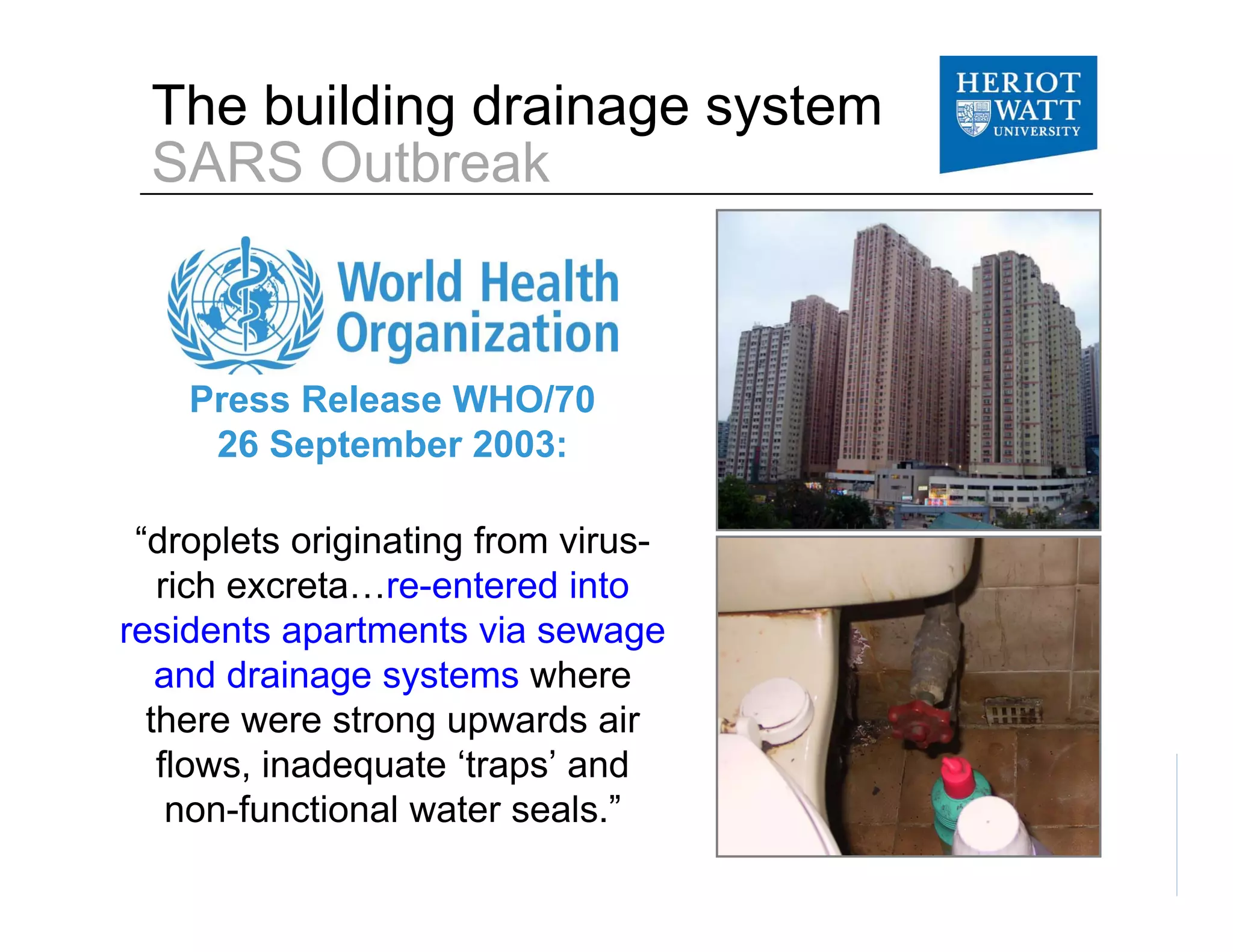 The building drainage system
SARS Outbreak

HERIOT WATT UNIVERSITY

World Health Organization

Press Release WHO/70
26 September 2003:

“droplets originating from virus-rich excreta…re-entered into residents apartments via sewage and drainage systems where there were strong upwards air flows, inadequate ‘traps’ and non-functional water seals.”